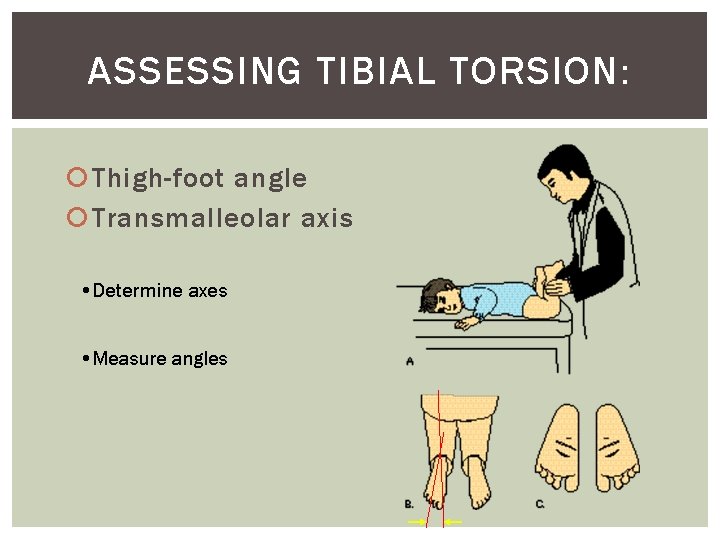 ASSESSING TIBIAL TORSION:

Thigh-foot angle
Transmalleolar axis

• Determine axes

• Measure angles

A

B.

C.